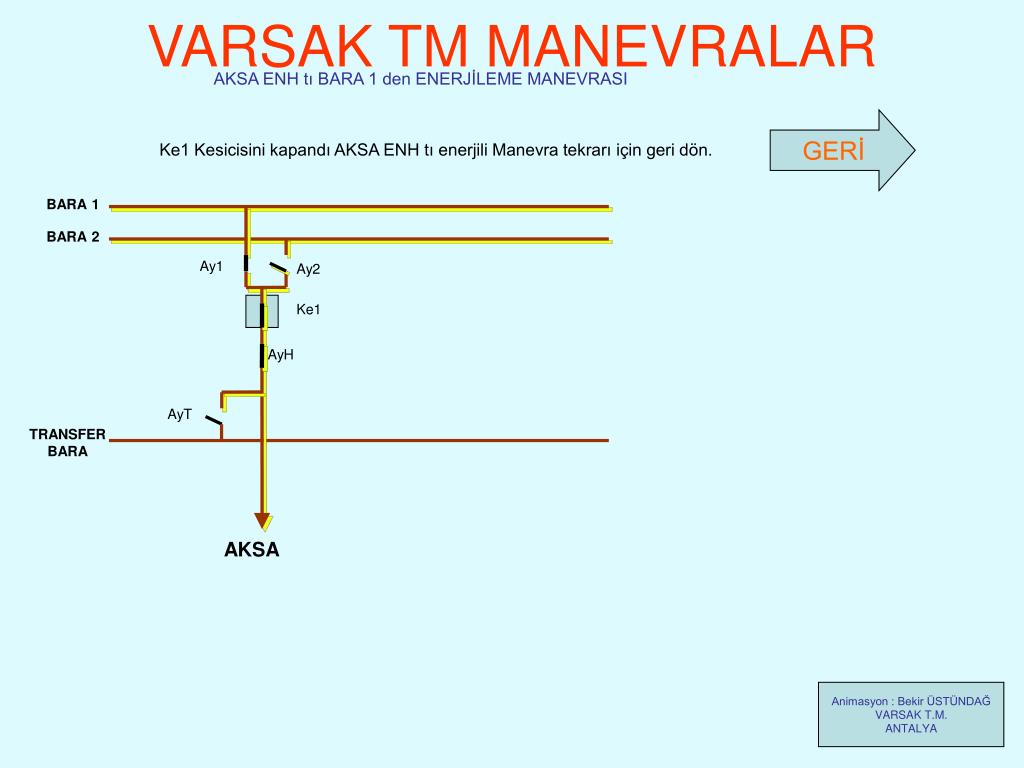 VARSAK TM MANEVRALAR

AKSA ENH tı BARA 1 den ENERJİLEME MANEVRASI

Ke1 Kesicisini kapandı AKSA ENH tı enerjili Manevra tekrarı için geri dön.

GERİ

BARA 1

BARA 2

Ay1

Ay2

Ke1

AyH

AyT

TRANSFER BARA

AKSA

Animasyon : Bekir ÜSTÜNDAĞ
VARSAK T.M.
ANTALYA